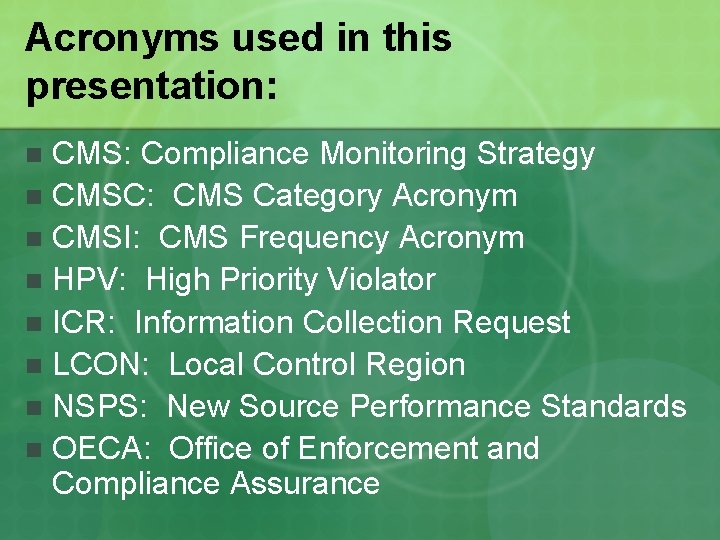 Acronyms used in this presentation:

- CMS: Compliance Monitoring Strategy
- CMSC: CMS Category Acronym
- CMSI: CMS Frequency Acronym
- HPV: High Priority Violator
- ICR: Information Collection Request
- LCON: Local Control Region
- NSPS: New Source Performance Standards
- OECA: Office of Enforcement and Compliance Assurance